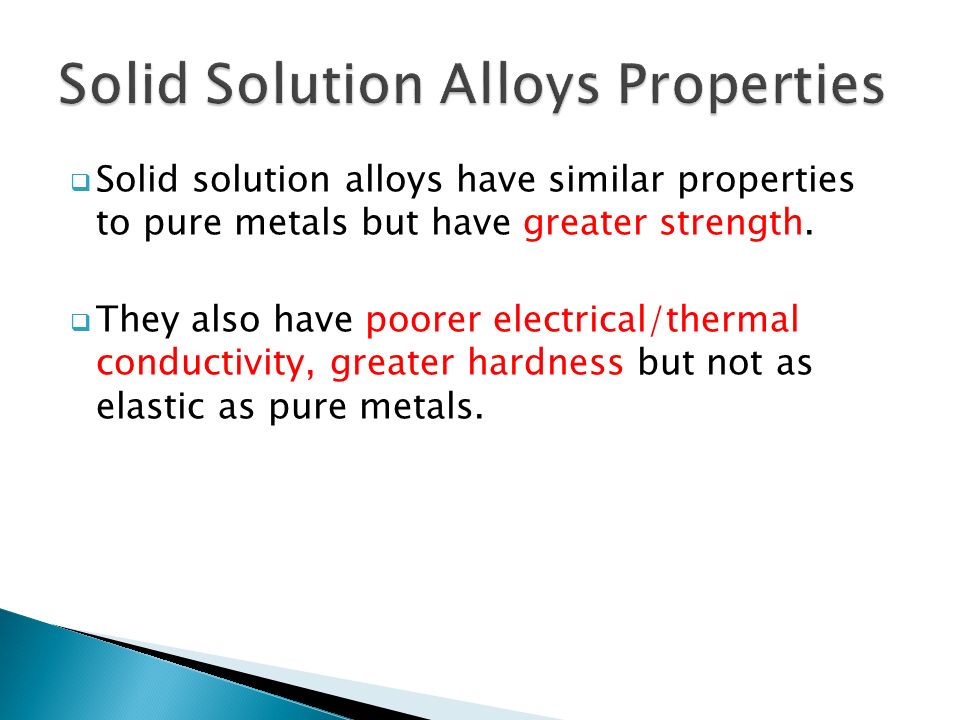 Solid Solution Alloys Properties

Solid solution alloys have similar properties to pure metals but have greater strength.

They also have poorer electrical/thermal conductivity, greater hardness but not as elastic as pure metals.